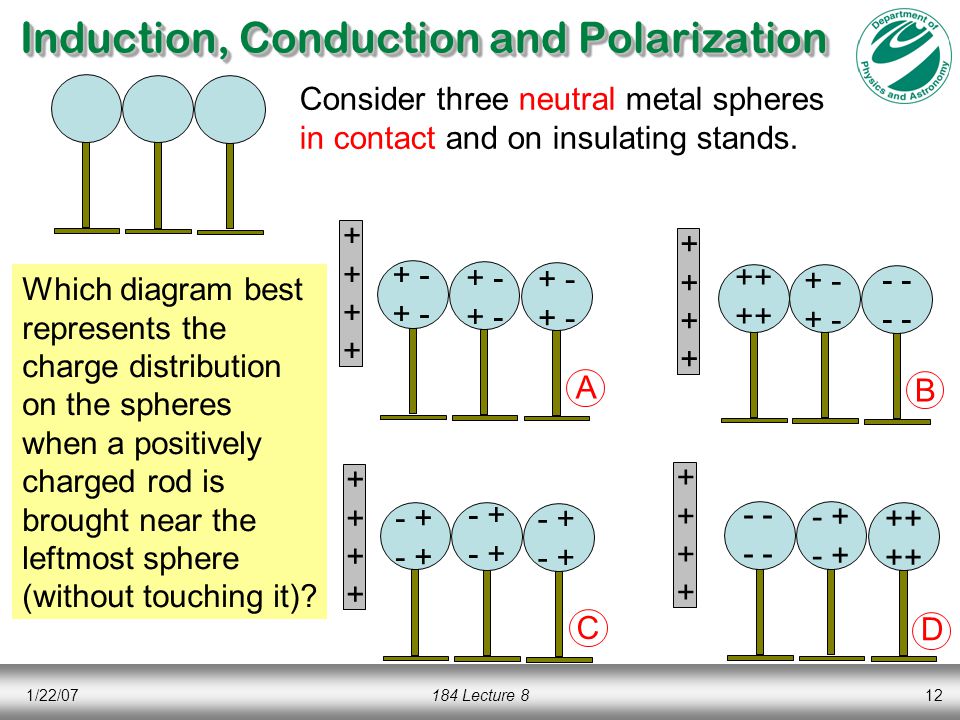 Induction, Conduction and Polarization

Department of Physics and Astronomy

Consider three neutral metal spheres in contact and on insulating stands.

Which diagram best represents the charge distribution on the spheres when a positively charged rod is brought near the leftmost sphere (without touching it)?

+ + + +

+ - + -

+ - + -

+ - + -

A

+ + + +

++ ++

+ - + -

- - - -

B

+ + + +

- + - +

- + - +

- + - +

C

+ + + +

- - - -

- + - +

++ ++

D

1/22/07

184 Lecture 8

12